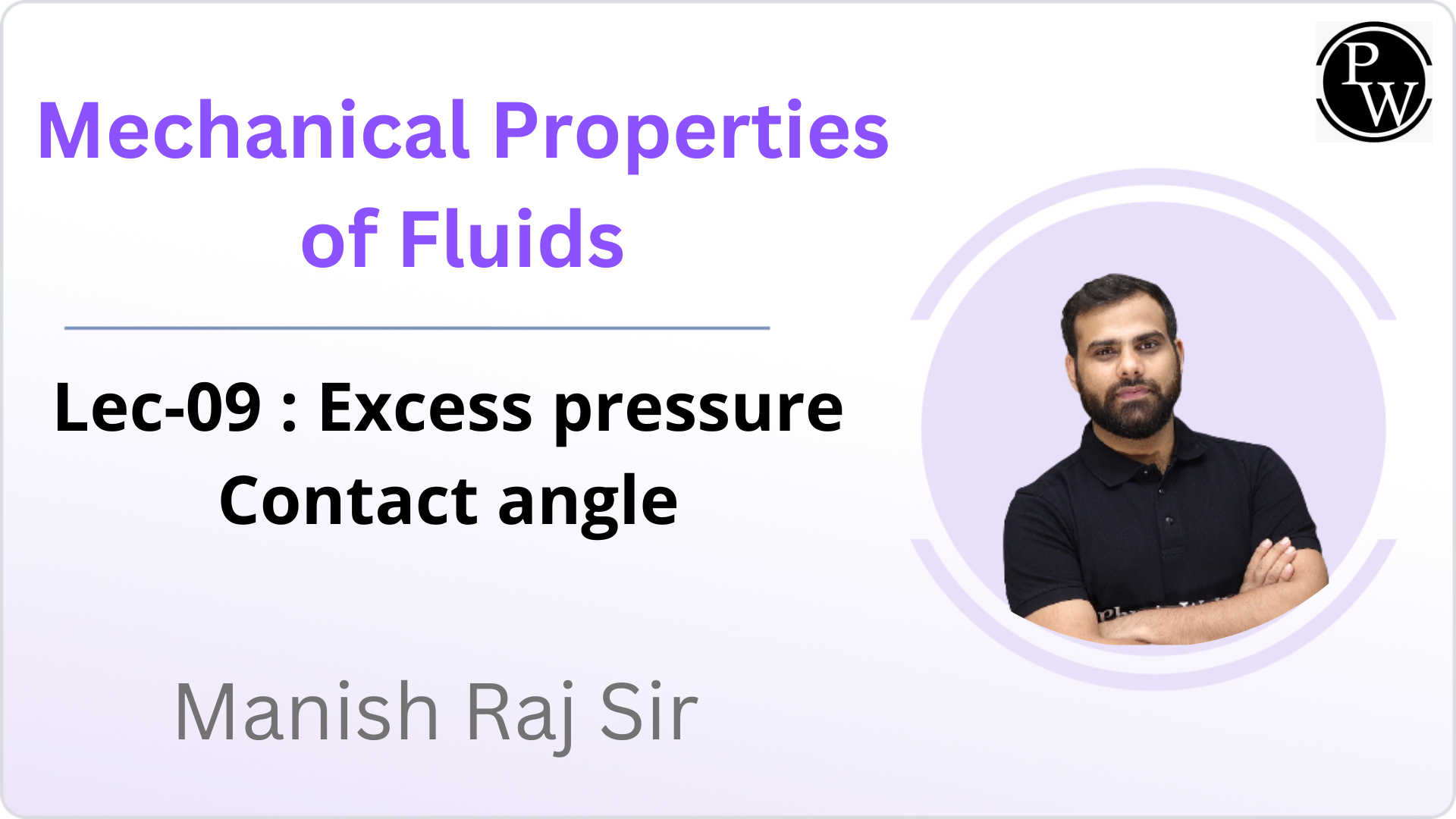 PW

Mechanical Properties of Fluids

Lec-09 : Excess pressure
Contact angle

Manish Raj Sir